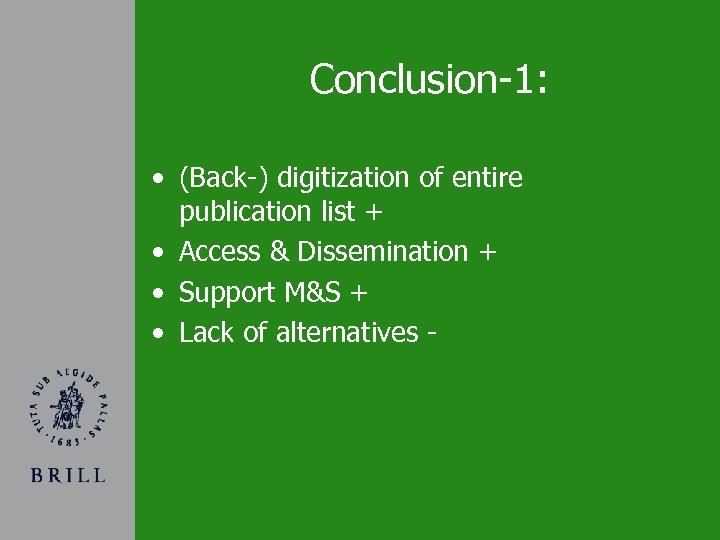 Conclusion-1:

• (Back-) digitization of entire publication list +
• Access & Dissemination +
• Support M&S +
• Lack of alternatives -

TUTA SUB AEGIDE PALLAS · 1683 ·

BRILL